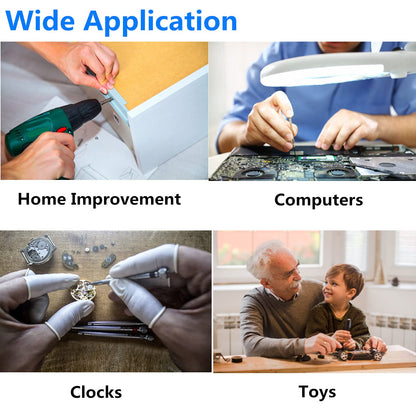 Wide Application

Home Improvement

Computers

Clocks

Toys